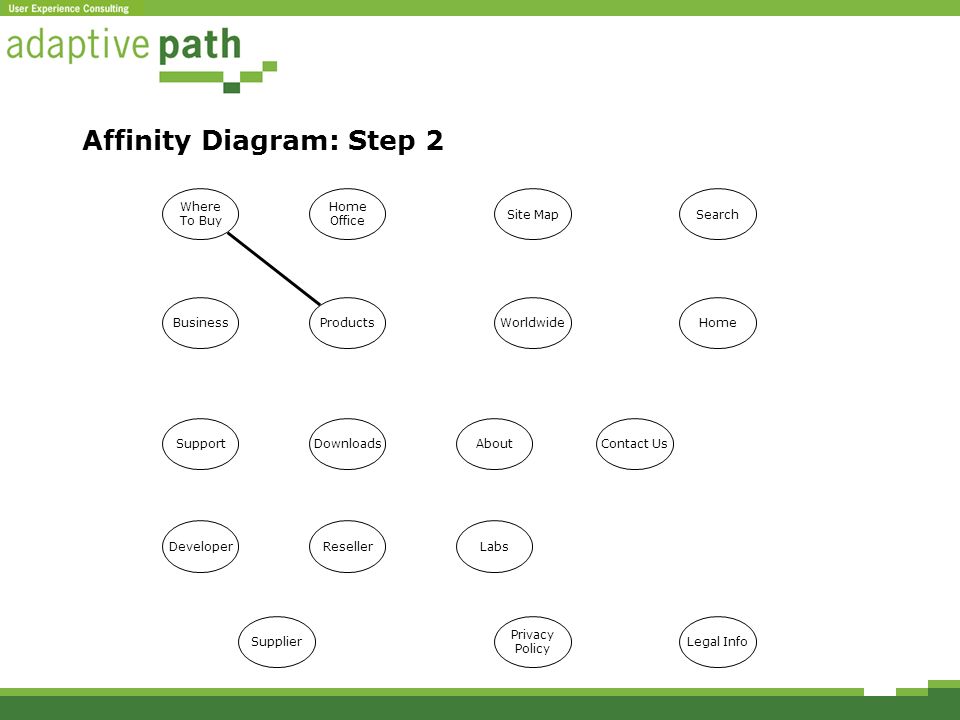 User Experience Consulting

adaptive path

Affinity Diagram: Step 2

Where To Buy

Home Office

Site Map

Search

Business

Products

Worldwide

Home

Support

Downloads

About

Contact Us

Developer

Reseller

Labs

Supplier

Privacy Policy

Legal Info